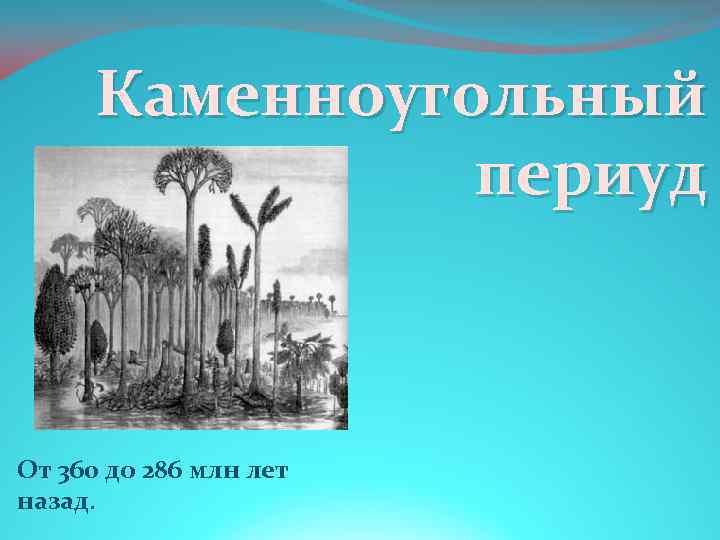 Каменноугольный периуд

От 360 до 286 млн лет назад.